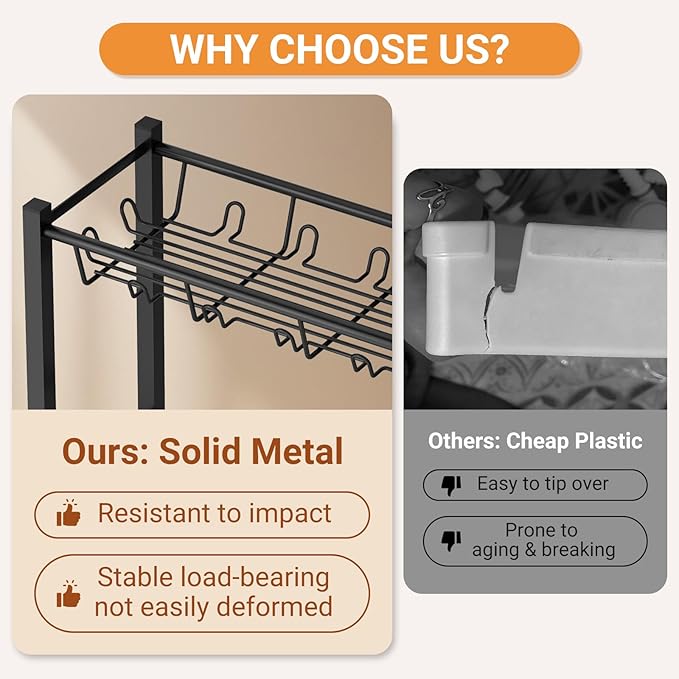 WHY CHOOSE US?

Ours: Solid Metal

Resistant to impact

Stable load-bearing not easily deformed

Others: Cheap Plastic

Easy to tip over

Prone to aging & breaking